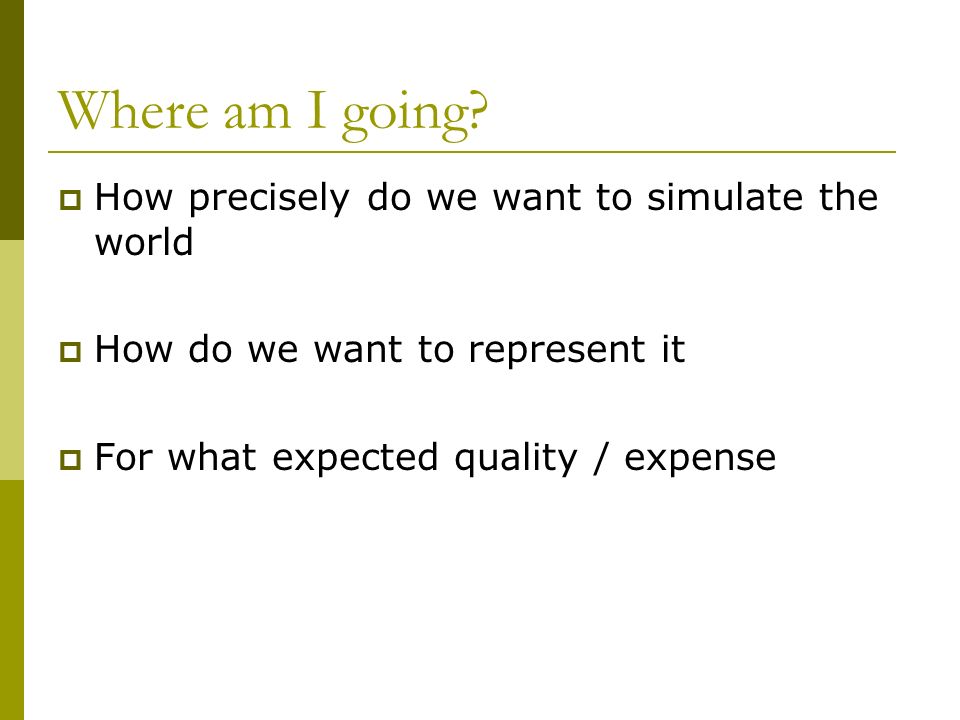 Where am I going?

How precisely do we want to simulate the world

How do we want to represent it

For what expected quality / expense